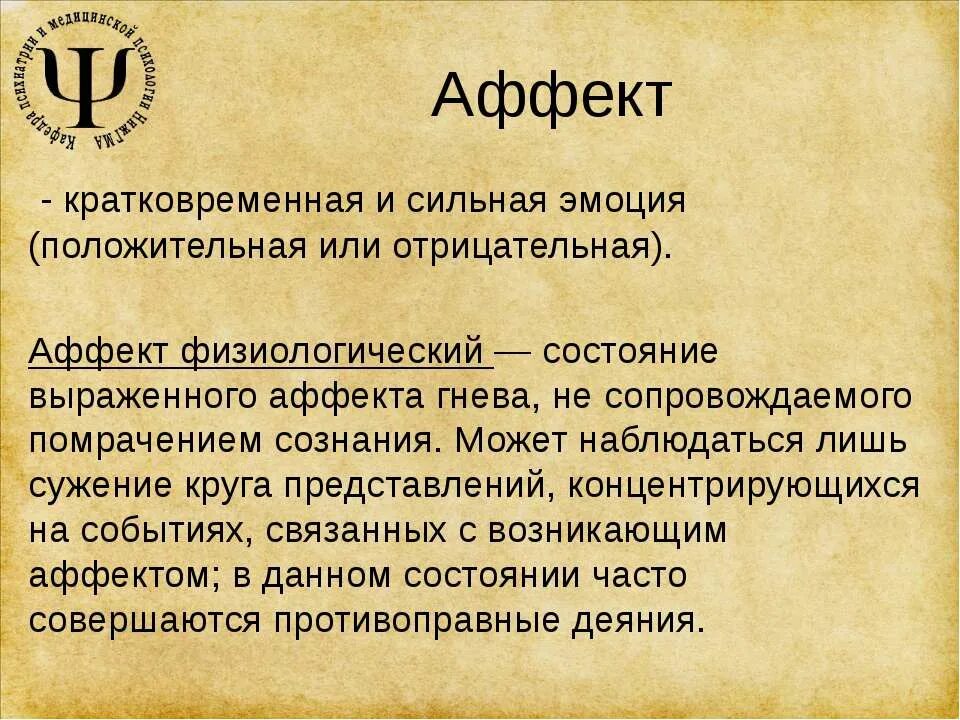 Ψ
Кафедра психиатрии и медицинской психологии НижГМА

Аффект

- кратковременная и сильная эмоция (положительная или отрицательная).

Аффект физиологический — состояние выраженного аффекта гнева, не сопровождаемого помрачением сознания. Может наблюдаться лишь сужение круга представлений, концентрирующихся на событиях, связанных с возникающим аффектом; в данном состоянии часто совершаются противоправные деяния.